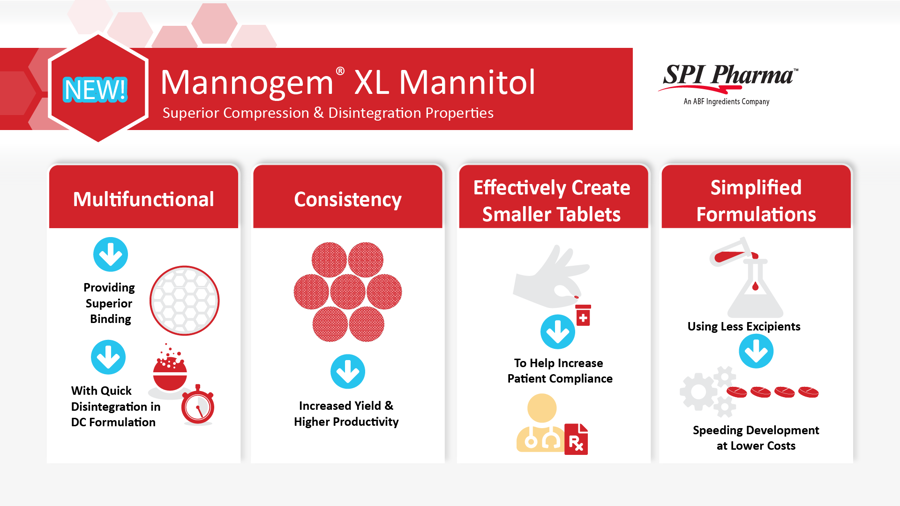 NEW!

Mannogem® XL Mannitol

Superior Compression & Disintegration Properties

SPI Pharma™
An ABF Ingredients Company

Multifunctional

Providing Superior Binding

With Quick Disintegration in DC Formulation

Consistency

Increased Yield & Higher Productivity

Effectively Create Smaller Tablets

To Help Increase Patient Compliance

Rx

Simplified Formulations

Using Less Excipients

Speeding Development at Lower Costs